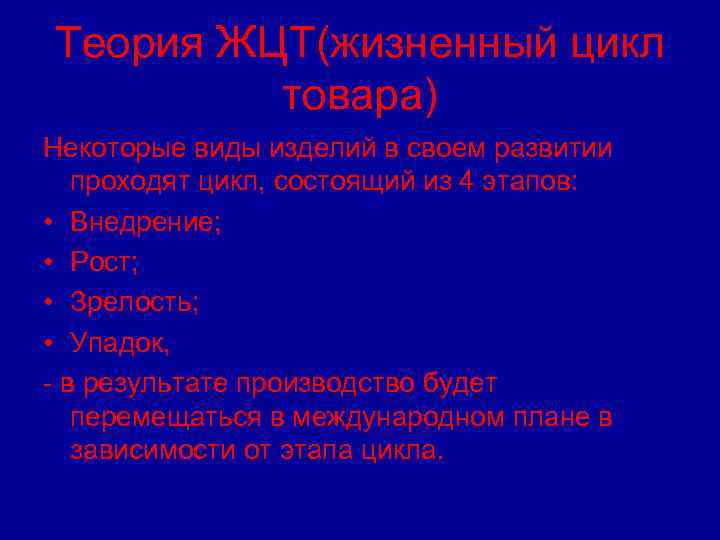 Теория ЖЦТ(жизненный цикл товара)

Некоторые виды изделий в своем развитии проходят цикл, состоящий из 4 этапов:

• Внедрение;
• Рост;
• Зрелость;
• Упадок,

- в результате производство будет перемещаться в международном плане в зависимости от этапа цикла.